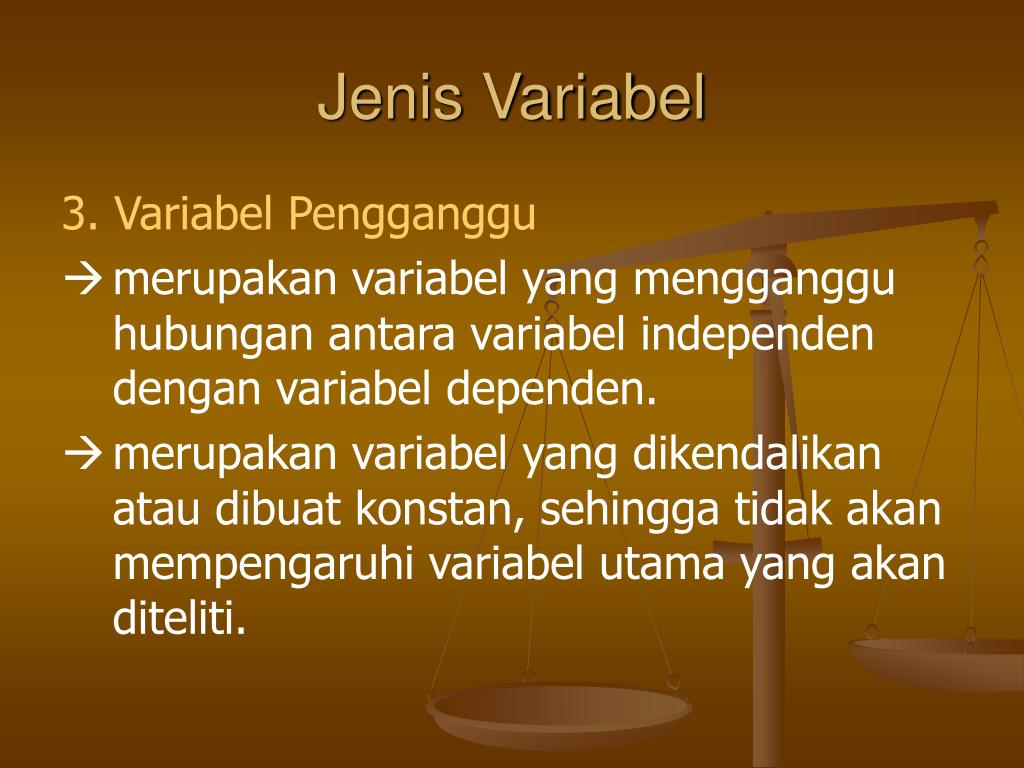 Jenis Variabel

3. Variabel Pengganggu

→ merupakan variabel yang mengganggu hubungan antara variabel independen dengan variabel dependen.

→ merupakan variabel yang dikendalikan atau dibuat konstan, sehingga tidak akan mempengaruhi variabel utama yang akan diteliti.